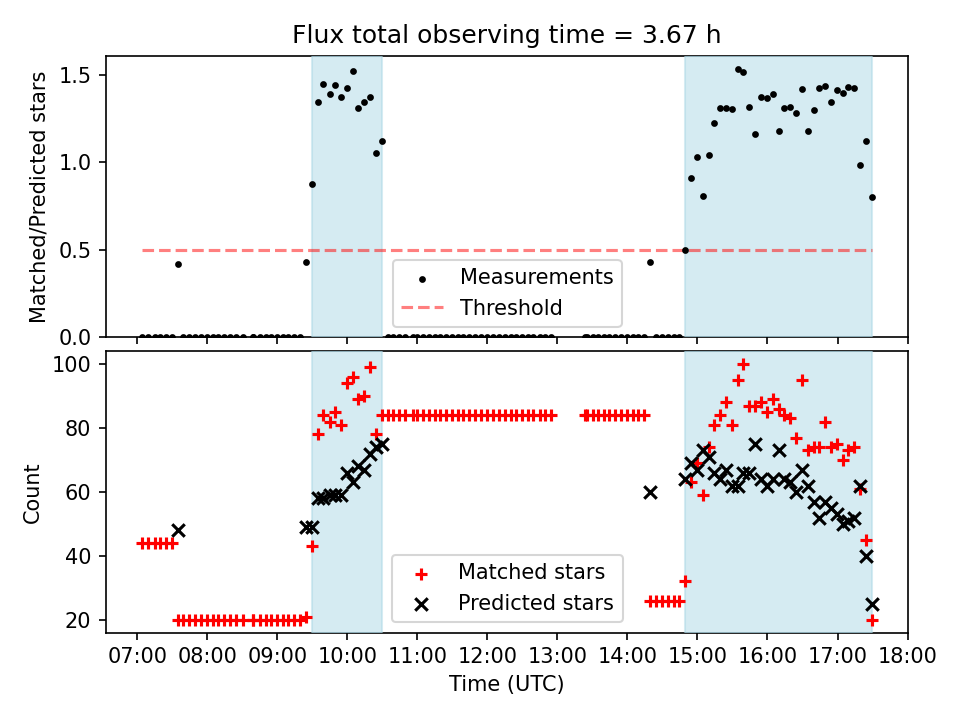 Flux total observing time = 3.67 h

Matched/Predicted stars

1.5
1.0
0.5
0.0

Measurements
Threshold

Count

100
80
60
40
20

Matched stars
Predicted stars

07:00 08:00 09:00 10:00 11:00 12:00 13:00 14:00 15:00 16:00 17:00 18:00

Time (UTC)